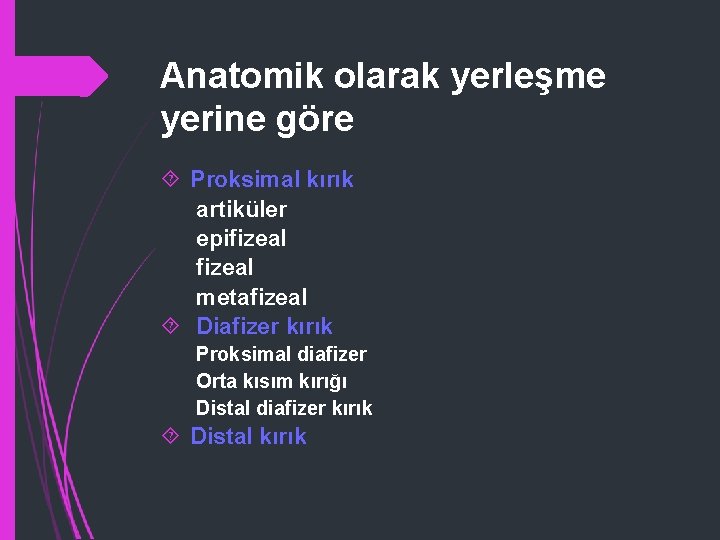 Anatomik olarak yerleşme yerine göre

Proksimal kırık
artiküler
epifizeal
fizeal
metafizeal

Diafizer kırık
Proksimal diafizer
Orta kısım kırığı
Distal diafizer kırık

Distal kırık